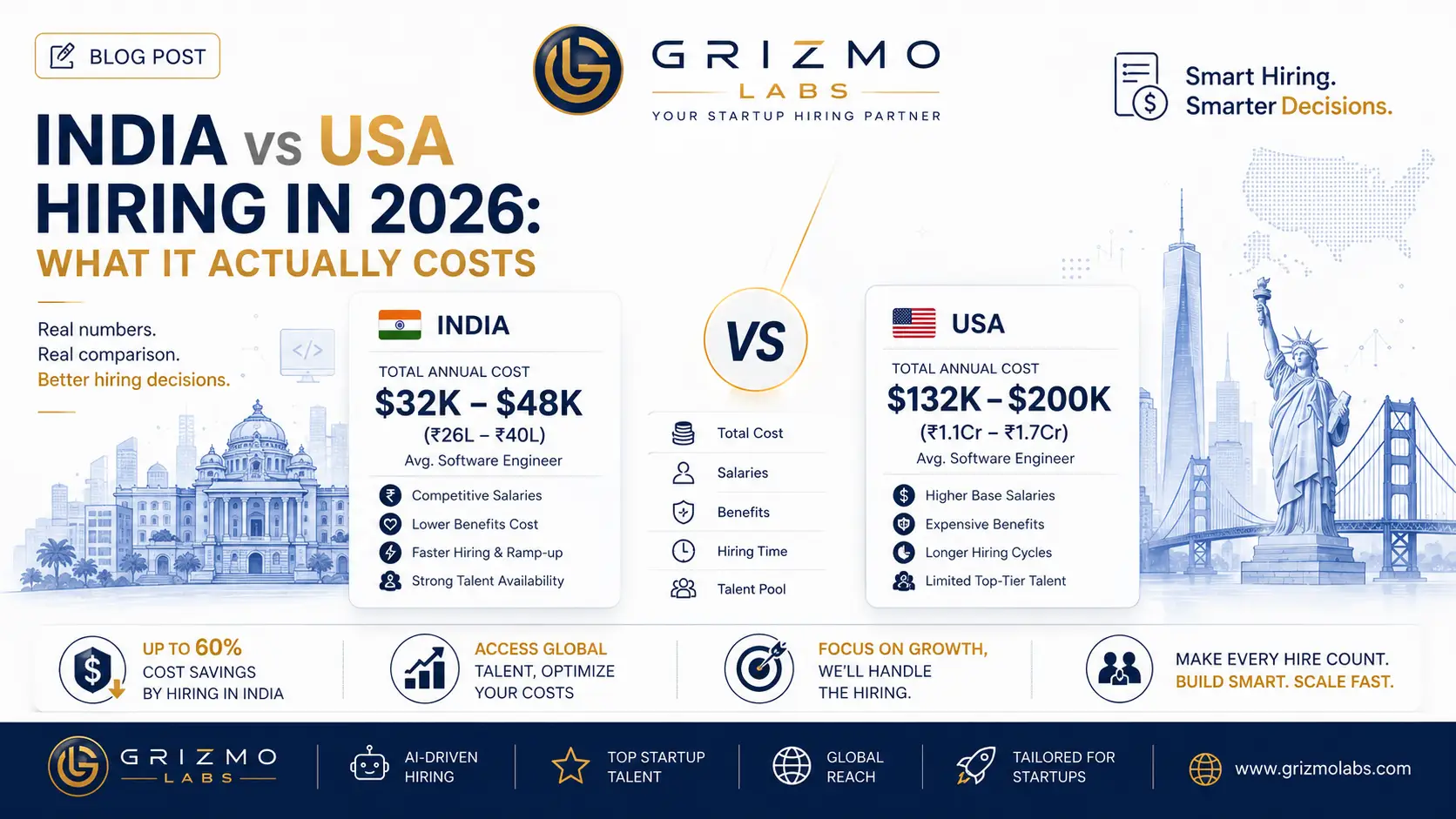 BLOG POST

GRIZMO LABS
YOUR STARTUP HIRING PARTNER

Smart Hiring.
Smarter Decisions.

INDIA vs USA
HIRING IN 2026:
WHAT IT ACTUALLY COSTS

Real numbers.
Real comparison.
Better hiring decisions.

</>

INDIA
TOTAL ANNUAL COST
$32K – $48K
(₹26L – ₹40L)
Avg. Software Engineer
Competitive Salaries
Lower Benefits Cost
Faster Hiring & Ramp-up
Strong Talent Availability

VS

Total Cost
Salaries
Benefits
Hiring Time
Talent Pool

USA
TOTAL ANNUAL COST
$132K – $200K
(₹1.1Cr – ₹1.7Cr)
Avg. Software Engineer
Higher Base Salaries
Expensive Benefits
Longer Hiring Cycles
Limited Top-Tier Talent

UP TO 60%
COST SAVINGS
BY HIRING IN INDIA

ACCESS GLOBAL
TALENT, OPTIMIZE
YOUR COSTS

FOCUS ON GROWTH,
WE'LL HANDLE
THE HIRING.

MAKE EVERY HIRE COUNT.
BUILD SMART. SCALE FAST.

GRIZMO LABS

AI-DRIVEN HIRING

TOP STARTUP TALENT

GLOBAL REACH

TAILORED FOR STARTUPS

www.grizmolabs.com